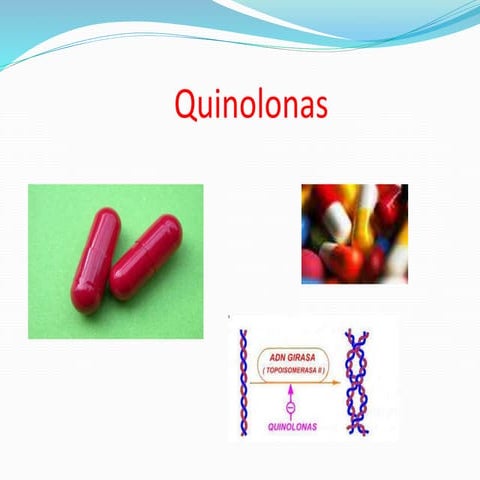 Quinolonas

ADN GIRASA
( TOPOISOMERASA II )

−

QUINOLONAS